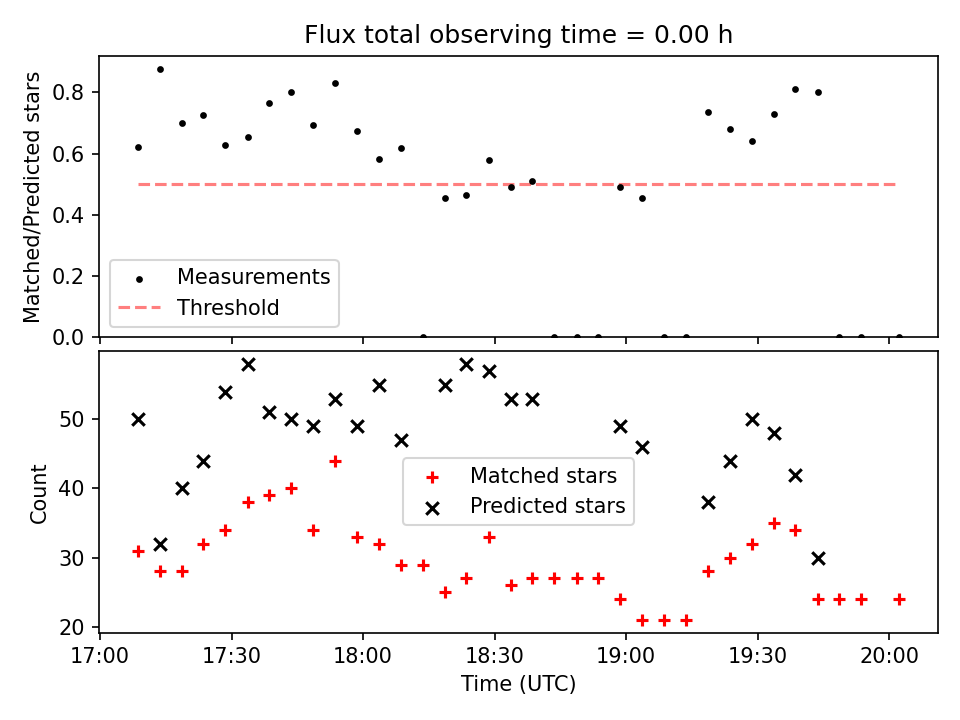 Flux total observing time = 0.00 h

Matched/Predicted stars
0.8
0.6
0.4
0.2
0.0

Measurements
Threshold

Count
50
40
30
20

Matched stars
Predicted stars

17:00
17:30
18:00
18:30
19:00
19:30
20:00
Time (UTC)